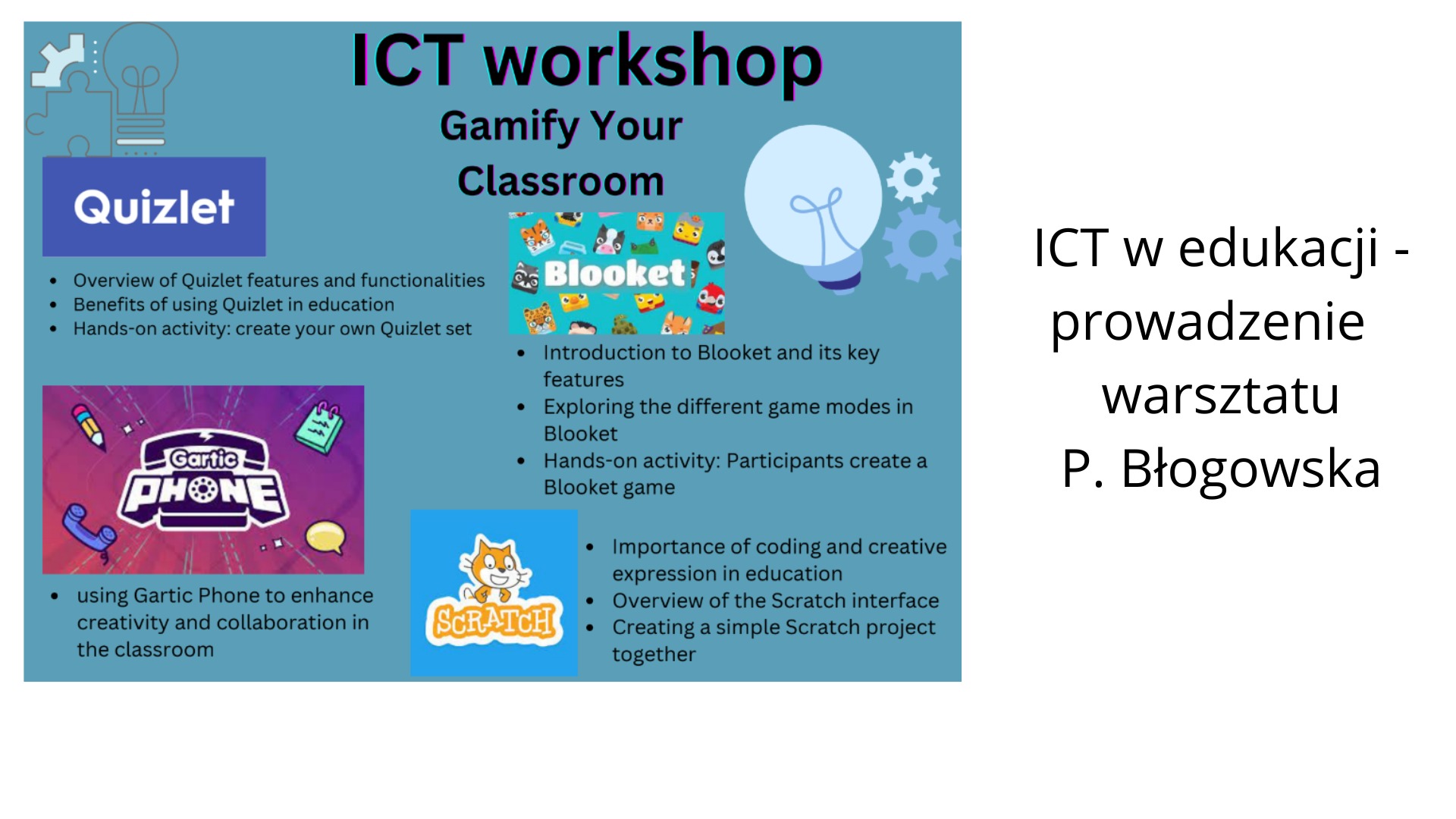 ICT workshop

Gamify Your Classroom

Quizlet

- Overview of Quizlet features and functionalities
- Benefits of using Quizlet in education
- Hands-on activity: create your own Quizlet set

Blooket

- Introduction to Blooket and its key features
- Exploring the different game modes in Blooket
- Hands-on activity: Participants create a Blooket game

Gartic PHONE

- using Gartic Phone to enhance creativity and collaboration in the classroom

SCRATCH

- Importance of coding and creative expression in education
- Overview of the Scratch interface
- Creating a simple Scratch project together

ICT w edukacji - prowadzenie warsztatu
P. Błogowska